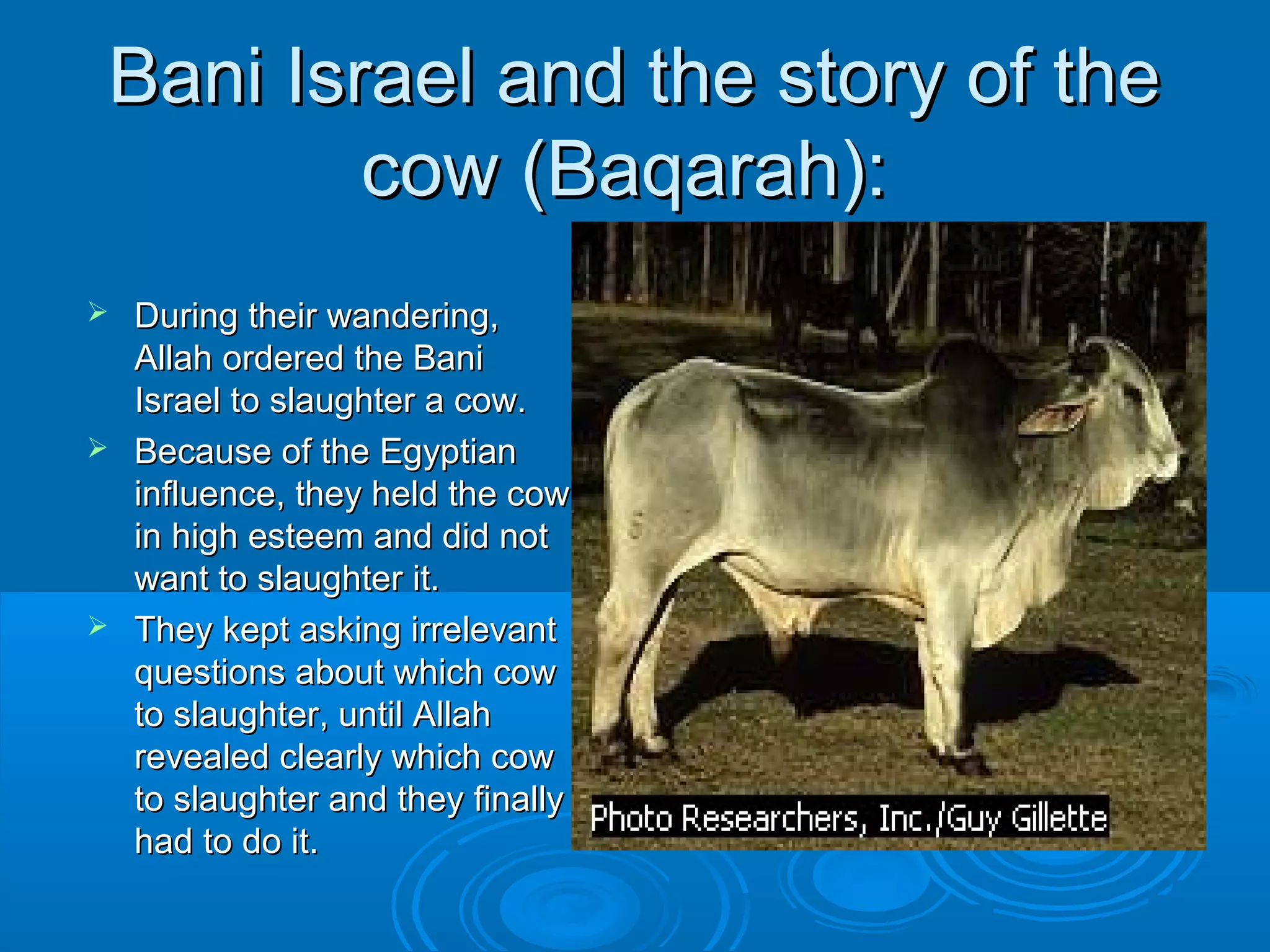 Bani Israel and the story of the cow (Baqarah):

➢ During their wandering, Allah ordered the Bani Israel to slaughter a cow.

➢ Because of the Egyptian influence, they held the cow in high esteem and did not want to slaughter it.

➢ They kept asking irrelevant questions about which cow to slaughter, until Allah revealed clearly which cow to slaughter and they finally had to do it.

Photo Researchers, Inc./Guy Gillette